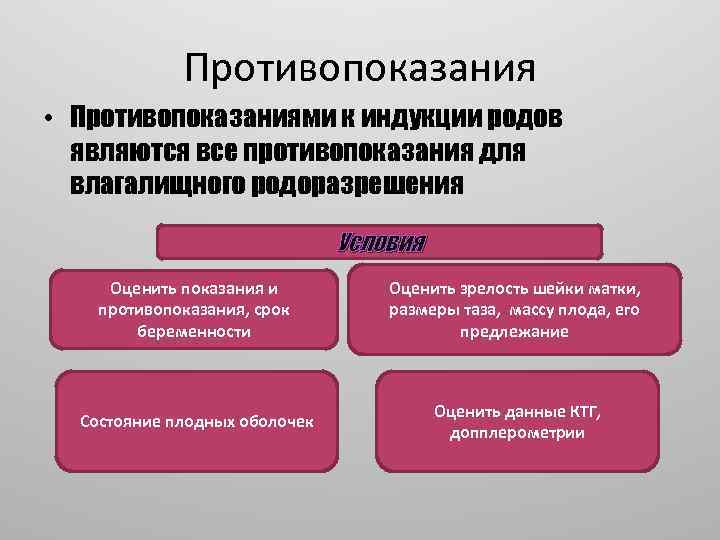 Противопоказания

• Противопоказаниями к индукции родов являются все противопоказания для влагалищного родоразрешения

Условия

Оценить показания и противопоказания, срок беременности

Оценить зрелость шейки матки, размеры таза, массу плода, его предлежание

Состояние плодных оболочек

Оценить данные КТГ, допплерометрии